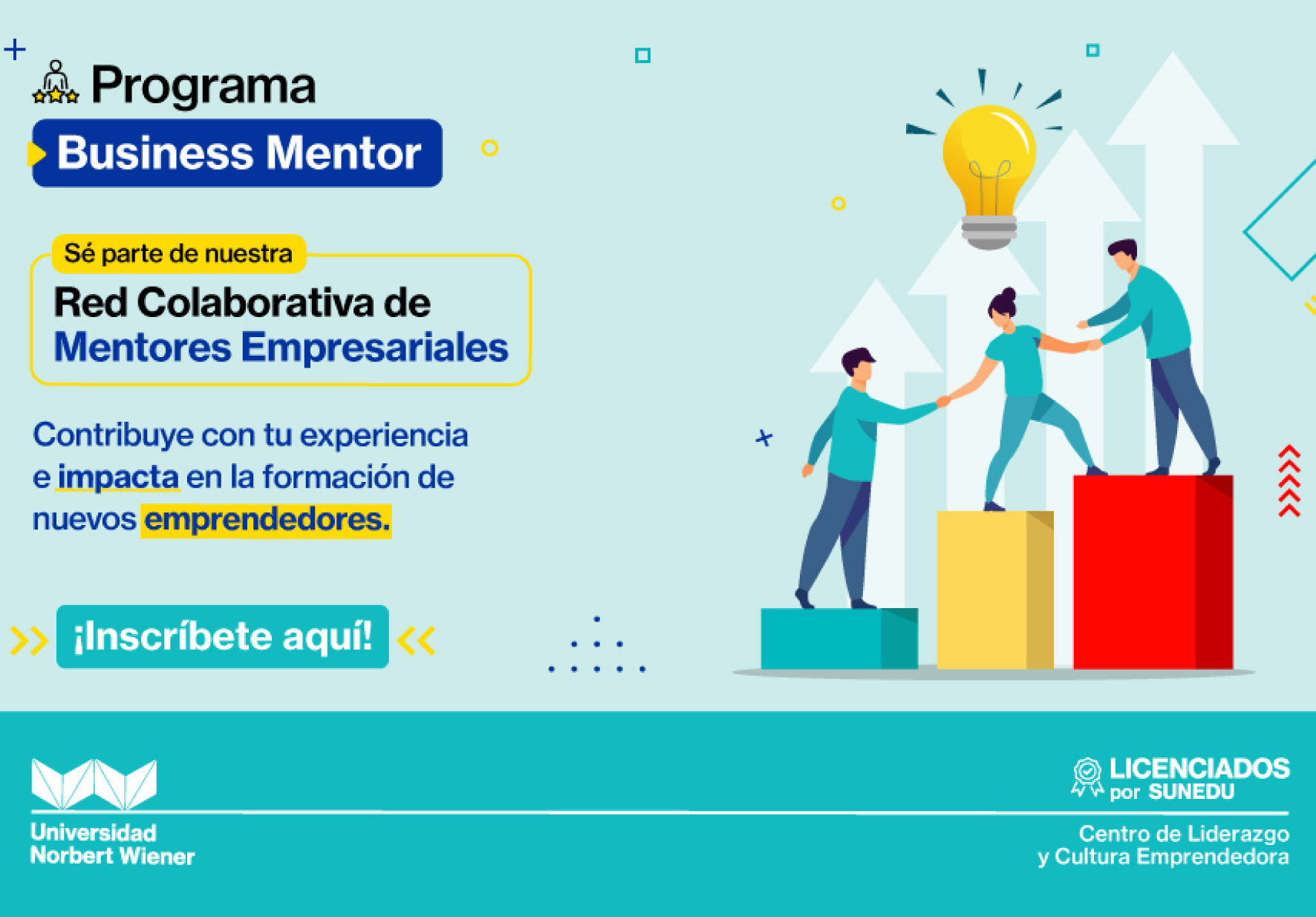 Programa
Business Mentor

Sé parte de nuestra
Red Colaborativa de Mentores Empresariales

Contribuye con tu experiencia e impacta en la formación de nuevos emprendedores.

¡Inscríbete aquí!

Universidad Norbert Wiener

LICENCIADOS por SUNEDU

Centro de Liderazgo y Cultura Emprendedora